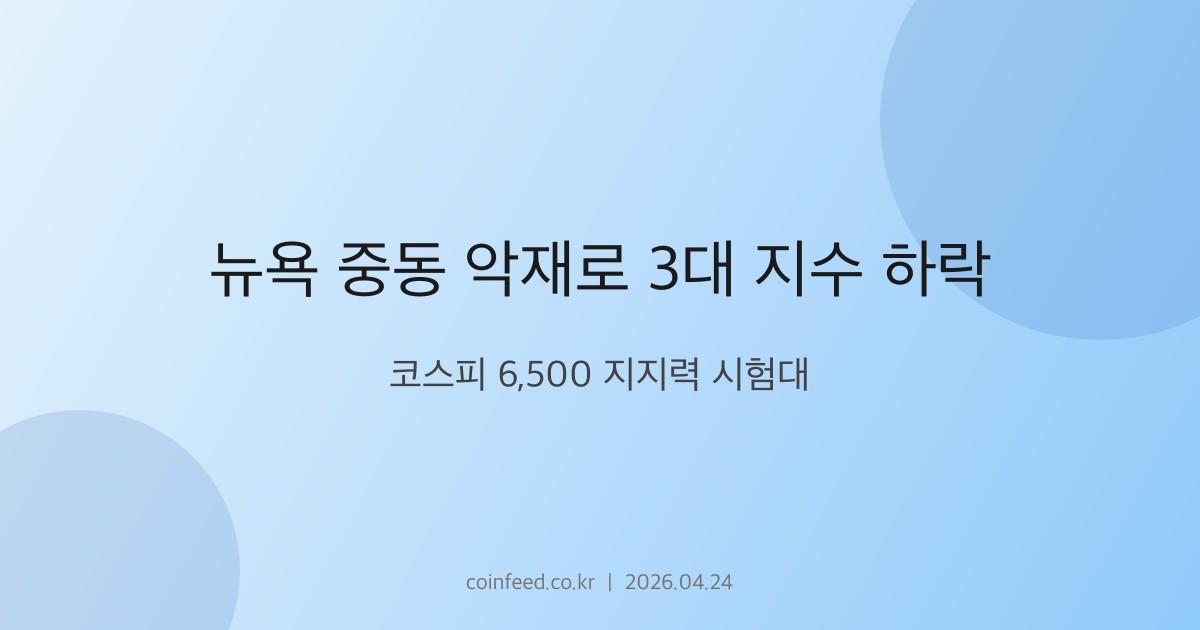 뉴욕 중동 악재로 3대 지수 하락

코스피 6,500 지지력 시험대

coinfeed.co.kr | 2026.04.24